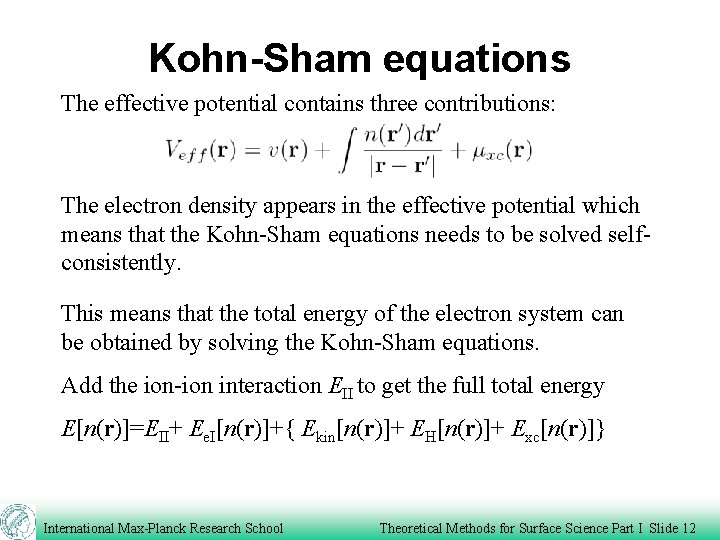 Kohn-Sham equations

The effective potential contains three contributions:

$V_{eff}(\mathbf{r}) = v(\mathbf{r}) + \int \frac{n(\mathbf{r}')d\mathbf{r}'}{|\mathbf{r}-\mathbf{r}'|} + \mu_{xc}(\mathbf{r})$

The electron density appears in the effective potential which means that the Kohn-Sham equations needs to be solved self-consistently.

This means that the total energy of the electron system can be obtained by solving the Kohn-Sham equations.

Add the ion-ion interaction $E_{II}$ to get the full total energy

$E[n(\mathbf{r})]=E_{II}+ E_{eI}[n(\mathbf{r})]+\{ E_{kin}[n(\mathbf{r})]+ E_{H}[n(\mathbf{r})]+ E_{xc}[n(\mathbf{r})]\}$

International Max-Planck Research School

Theoretical Methods for Surface Science Part I Slide 12